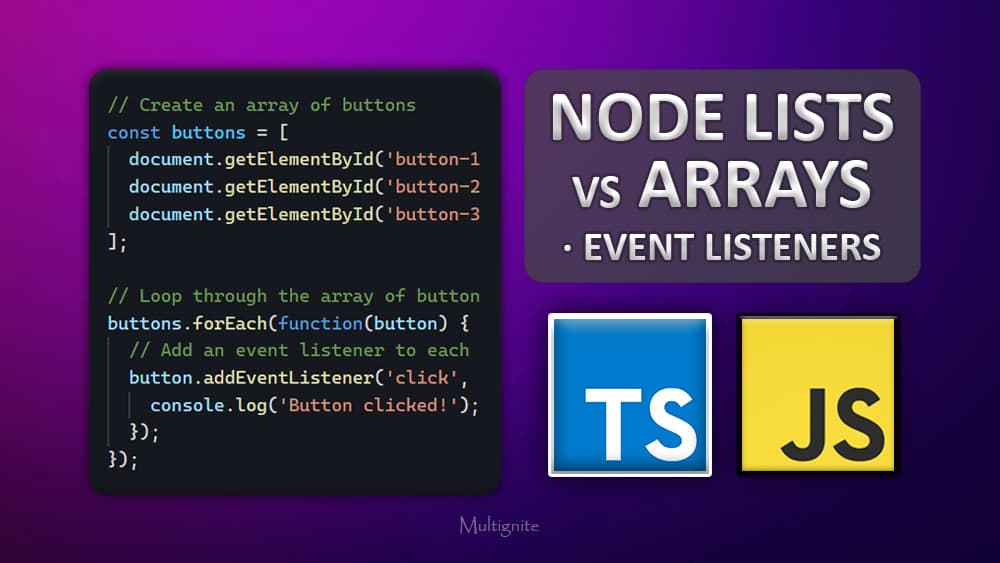 // Create an array of buttons
const buttons = [
document.getElementById('button-1
document.getElementById('button-2
document.getElementById('button-3
];

// Loop through the array of button
buttons.forEach(function(button) {
// Add an event listener to each
button.addEventListener('click',
console.log('Button clicked!');
});
});

NODE LISTS vs ARRAYS · EVENT LISTENERS

TS

JS

Multignite